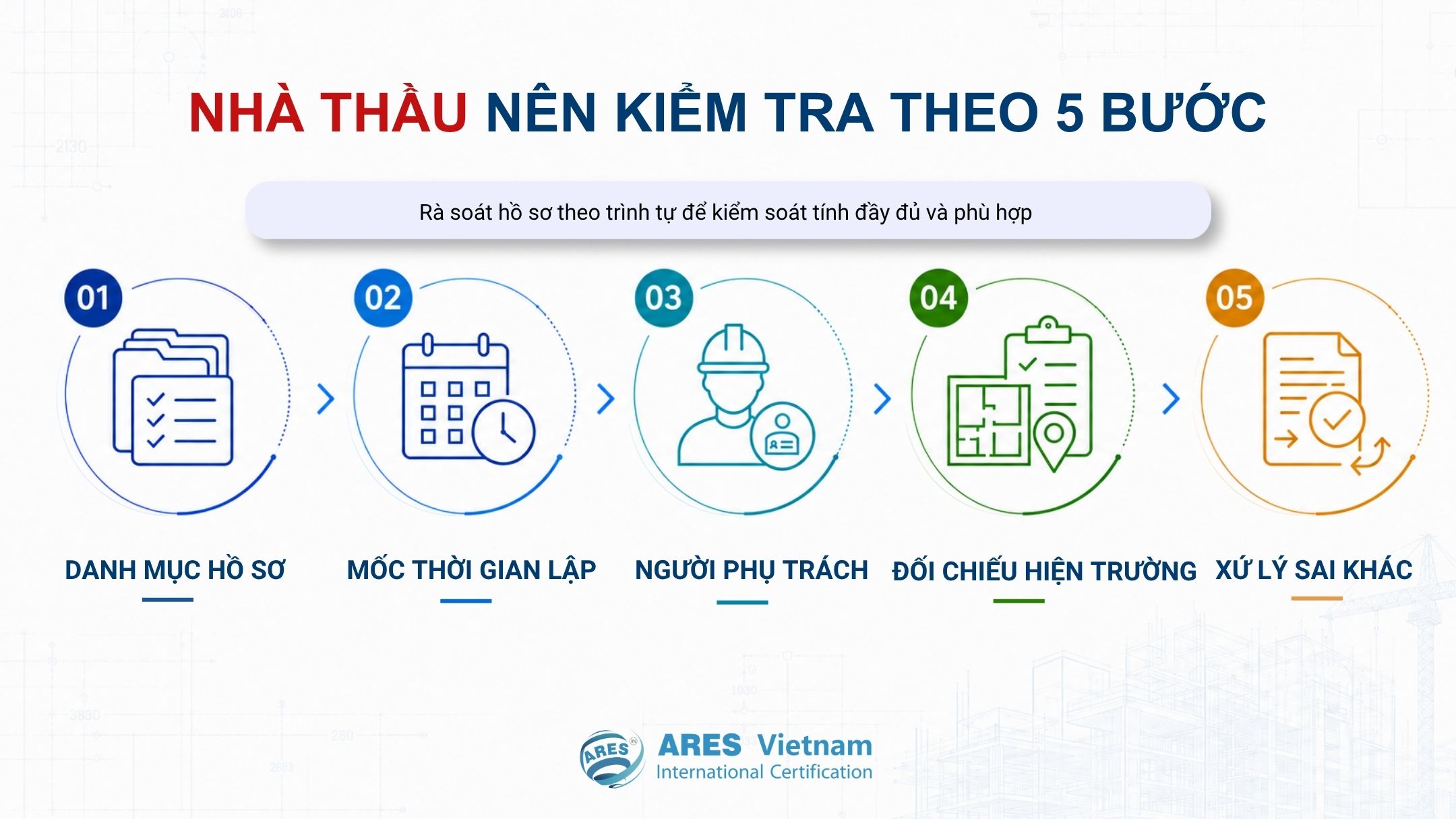 NHÀ THẦU NÊN KIỂM TRA THEO 5 BƯỚC

Rà soát hồ sơ theo trình tự để kiểm soát tính đầy đủ và phù hợp

01
DANH MỤC HỒ SƠ

02
MỐC THỜI GIAN LẬP

03
NGƯỜI PHỤ TRÁCH

04
ĐỐI CHIẾU HIỆN TRƯỜNG

05
XỬ LÝ SAI KHÁC

ARES
ARES Vietnam
International Certification